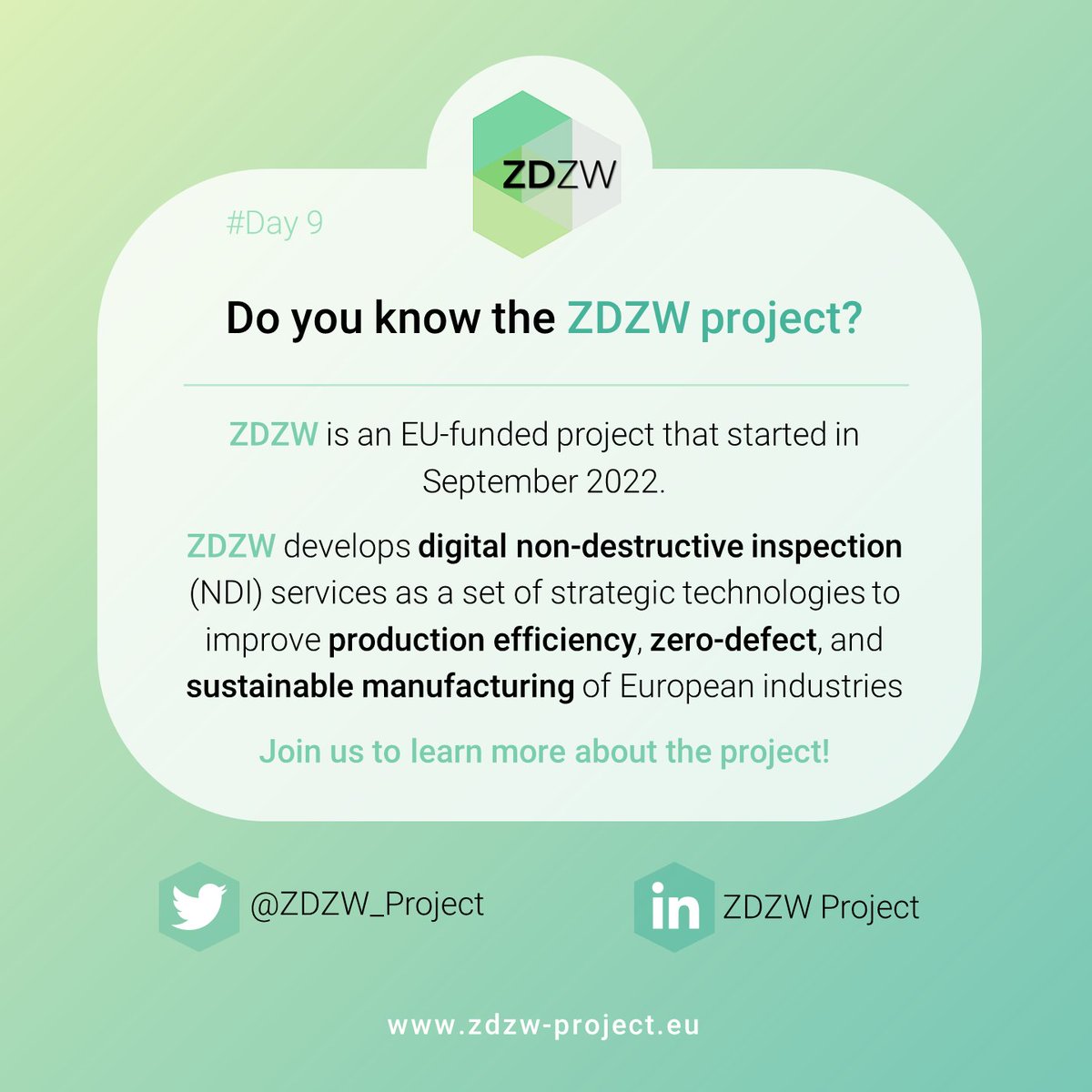 ZDZW

#Day 9

Do you know the ZDZW project?

ZDZW is an EU-funded project that started in September 2022.

ZDZW develops digital non-destructive inspection (NDI) services as a set of strategic technologies to improve production efficiency, zero-defect, and sustainable manufacturing of European industries

Join us to learn more about the project!

@ZDZW_Project

in ZDZW Project

www.zdzw-project.eu